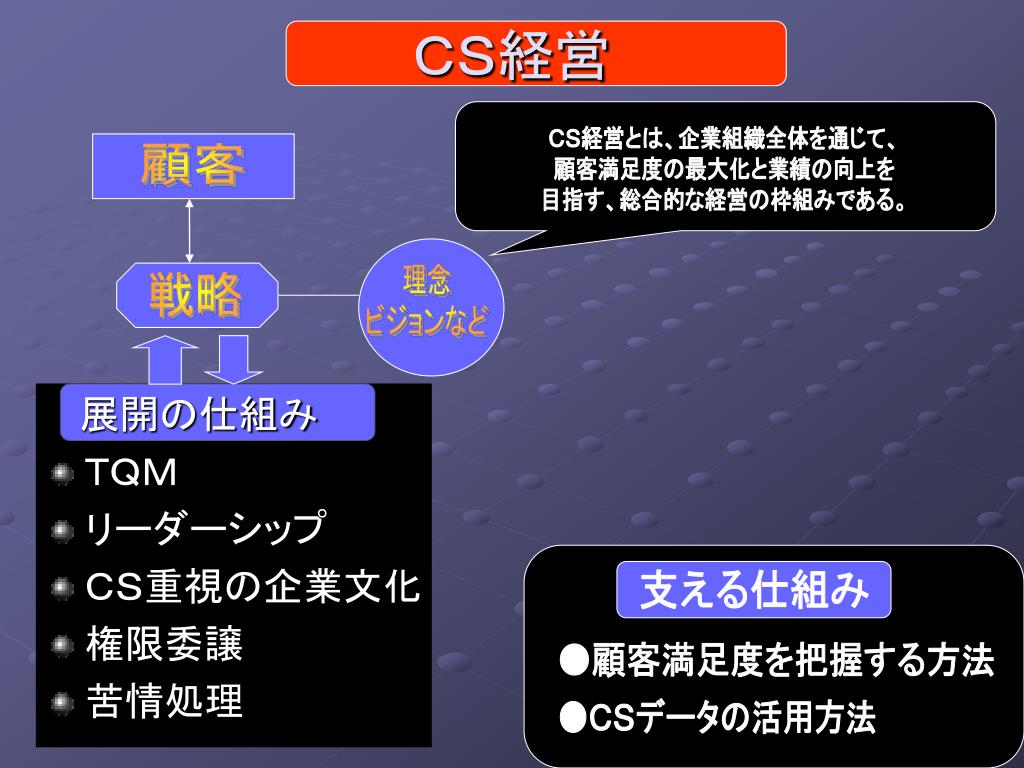 CS経営

CS経営とは、企業組織全体を通じて、顧客満足度の最大化と業績の向上を目指す、総合的な経営の枠組みである。

顧客

戦略

理念
ビジョンなど

展開の仕組み
TQM
リーダーシップ
CS重視の企業文化
権限委譲
苦情処理

支える仕組み
●顧客満足度を把握する方法
●CSデータの活用方法